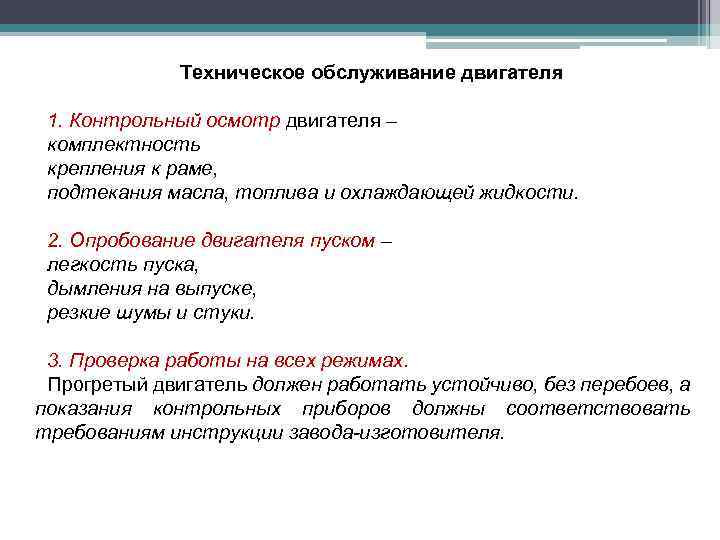 Техническое обслуживание двигателя

1. Контрольный осмотр двигателя –
комплектность
крепления к раме,
подтекания масла, топлива и охлаждающей жидкости.

2. Опробование двигателя пуском –
легкость пуска,
дымления на выпуске,
резкие шумы и стуки.

3. Проверка работы на всех режимах.
Прогретый двигатель должен работать устойчиво, без перебоев, а показания контрольных приборов должны соответствовать требованиям инструкции завода-изготовителя.